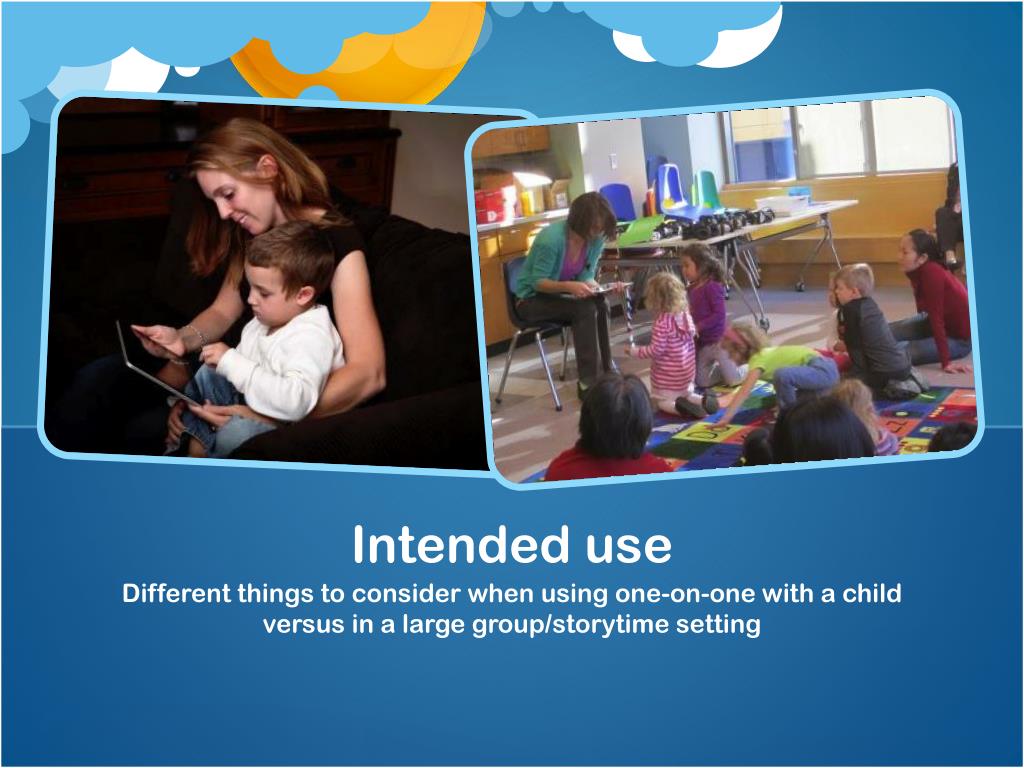 Intended use

Different things to consider when using one-on-one with a child versus in a large group/storytime setting